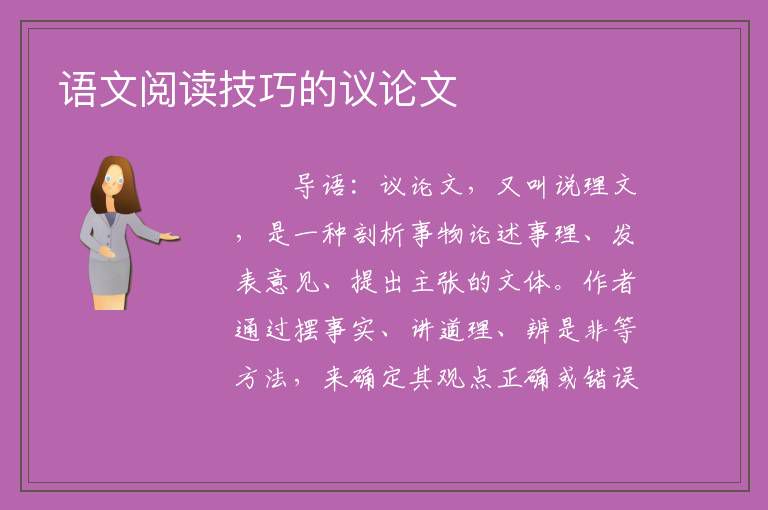 语文阅读技巧的议论文

导语：议论文，又叫说理文，是一种剖析事物论述事理、发表意见、提出主张的文体。作者通过摆事实、讲道理、辨是非等方法，来确定其观点正确或错误